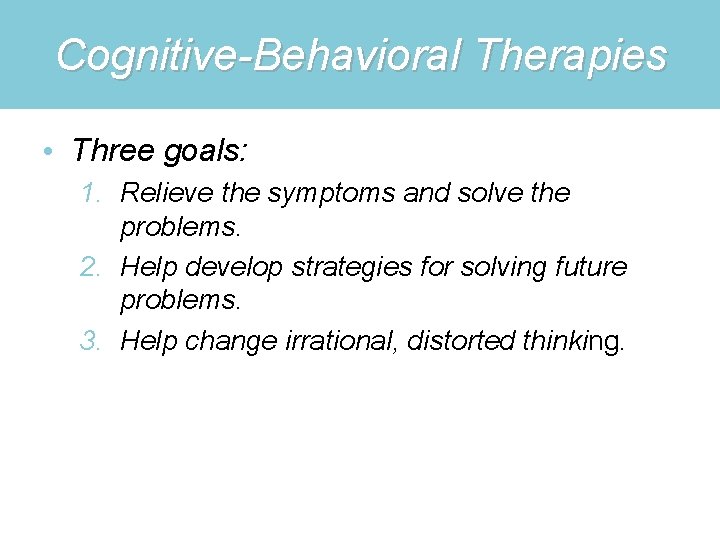 Cognitive-Behavioral Therapies

• Three goals:

1. Relieve the symptoms and solve the problems.
2. Help develop strategies for solving future problems.
3. Help change irrational, distorted thinking.